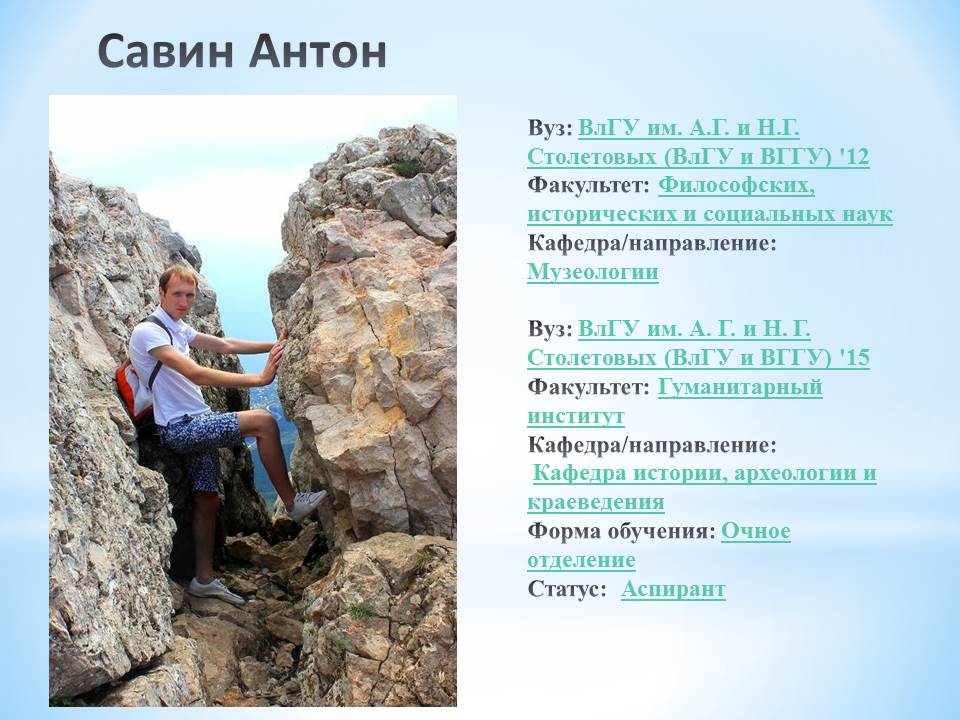 Савин Антон

Вуз: ВлГУ им. А.Г. и Н.Г. Столетовых (ВлГУ и ВГГУ) '12
Факультет: Философских, исторических и социальных наук
Кафедра/направление: Музеологии

Вуз: ВлГУ им. А. Г. и Н. Г. Столетовых (ВлГУ и ВГГУ) '15
Факультет: Гуманитарный институт
Кафедра/направление: Кафедра истории, археологии и краеведения
Форма обучения: Очное отделение
Статус: Аспирант